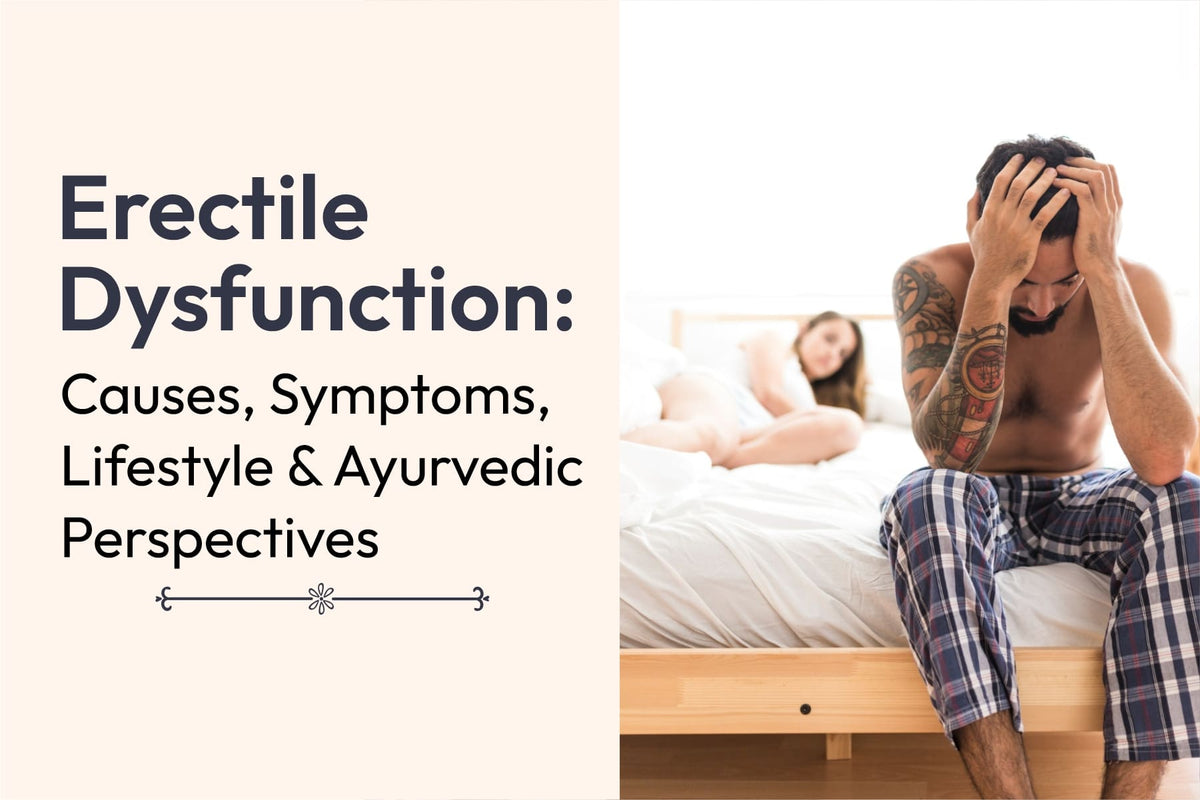 Erectile Dysfunction:

Causes, Symptoms, Lifestyle & Ayurvedic Perspectives